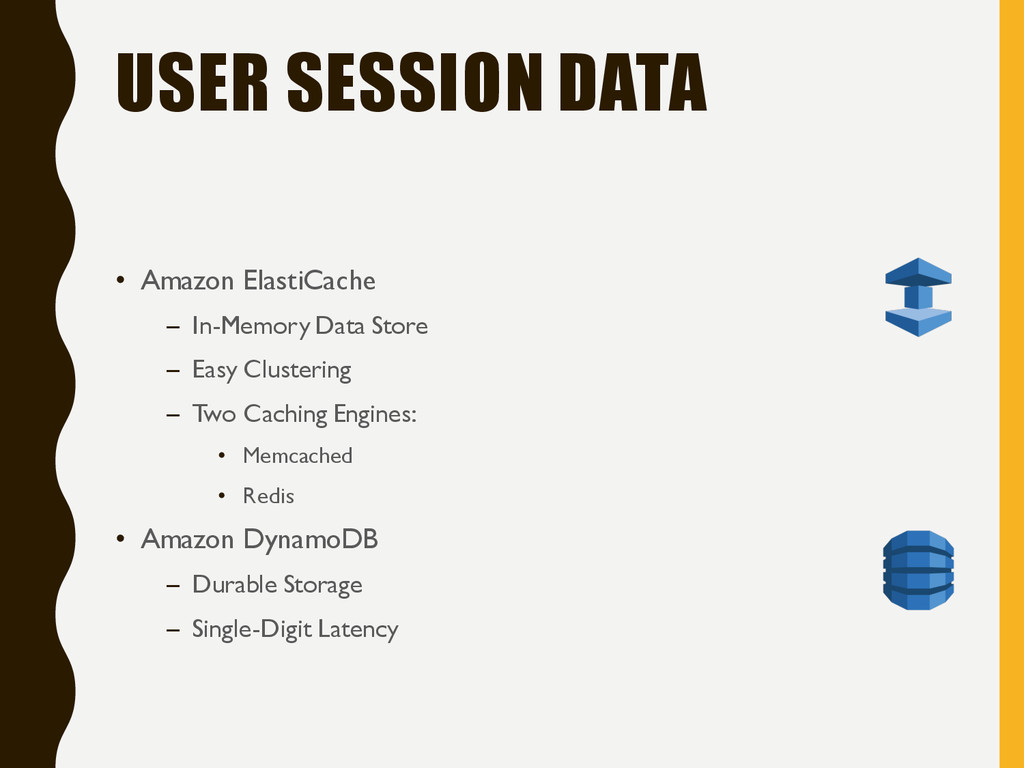 USER SESSION DATA

• Amazon ElastiCache
– In-Memory Data Store
– Easy Clustering
– Two Caching Engines:
• Memcached
• Redis
• Amazon DynamoDB
– Durable Storage
– Single-Digit Latency